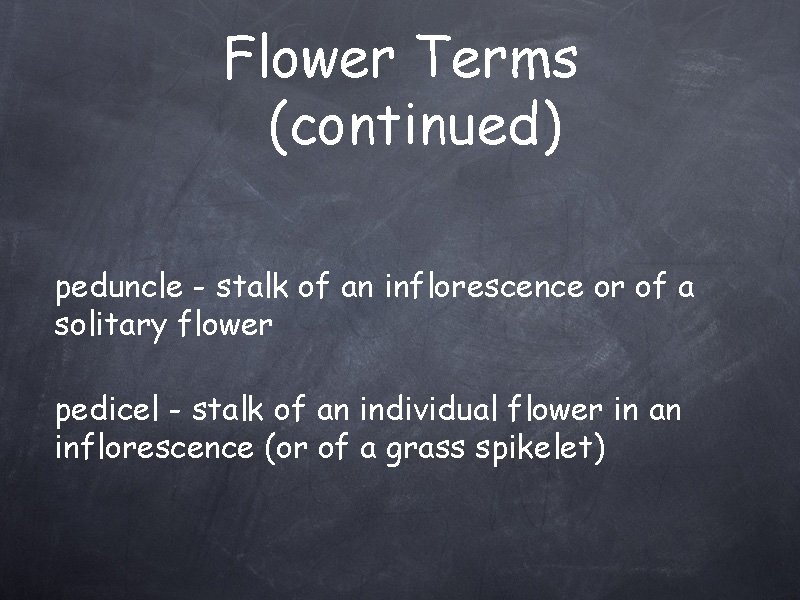 Flower Terms (continued)

peduncle - stalk of an inflorescence or of a solitary flower

pedicel - stalk of an individual flower in an inflorescence (or of a grass spikelet)